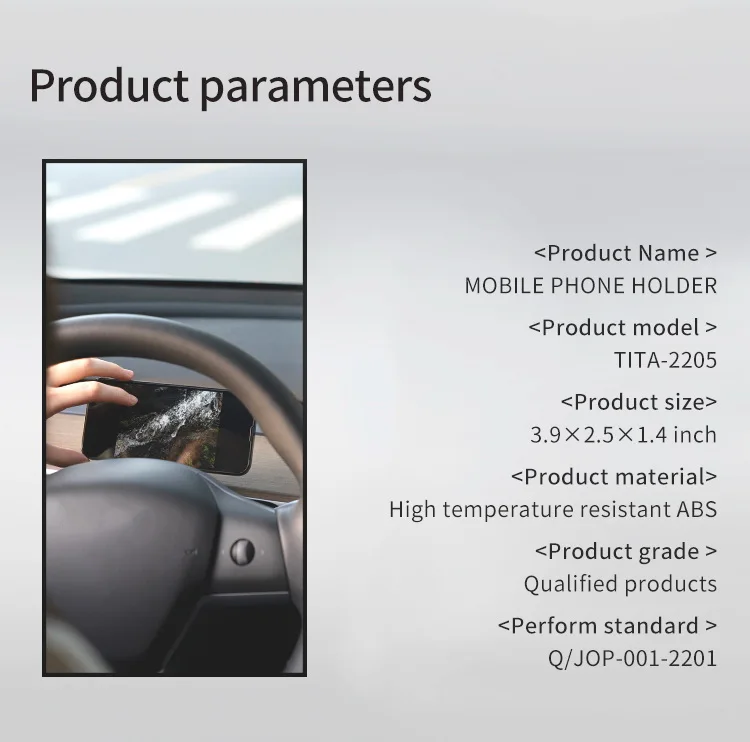 Product parameters

<Product Name >
MOBILE PHONE HOLDER

<Product model >
TITA-2205

<Product size>
3.9×2.5×1.4 inch

<Product material>
High temperature resistant ABS

<Product grade >
Qualified products

<Perform standard >
Q/JOP-001-2201